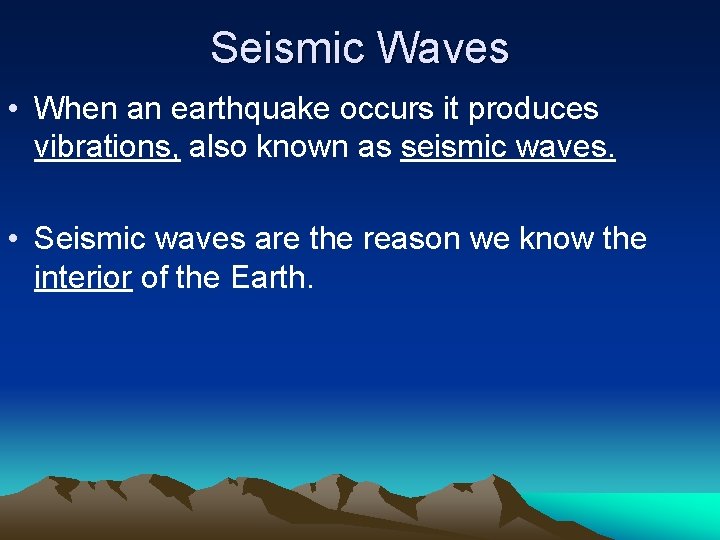 Seismic Waves

• When an earthquake occurs it produces vibrations, also known as seismic waves.

• Seismic waves are the reason we know the interior of the Earth.